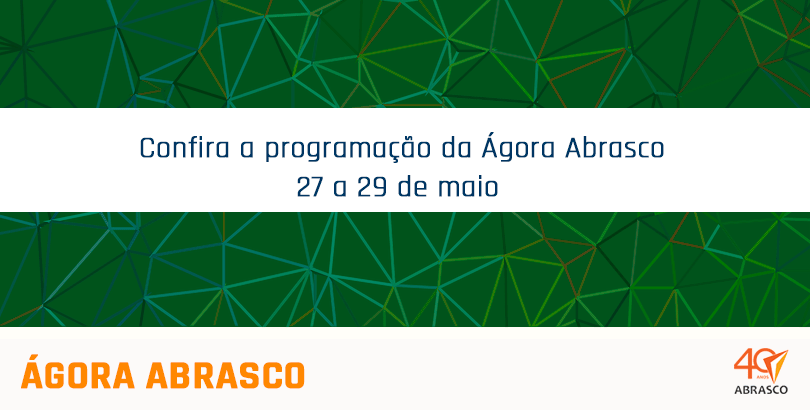 Confira a programação da Ágora Abrasco
27 a 29 de maio

ÁGORA ABRASCO

40 ANOS
ABRASCO